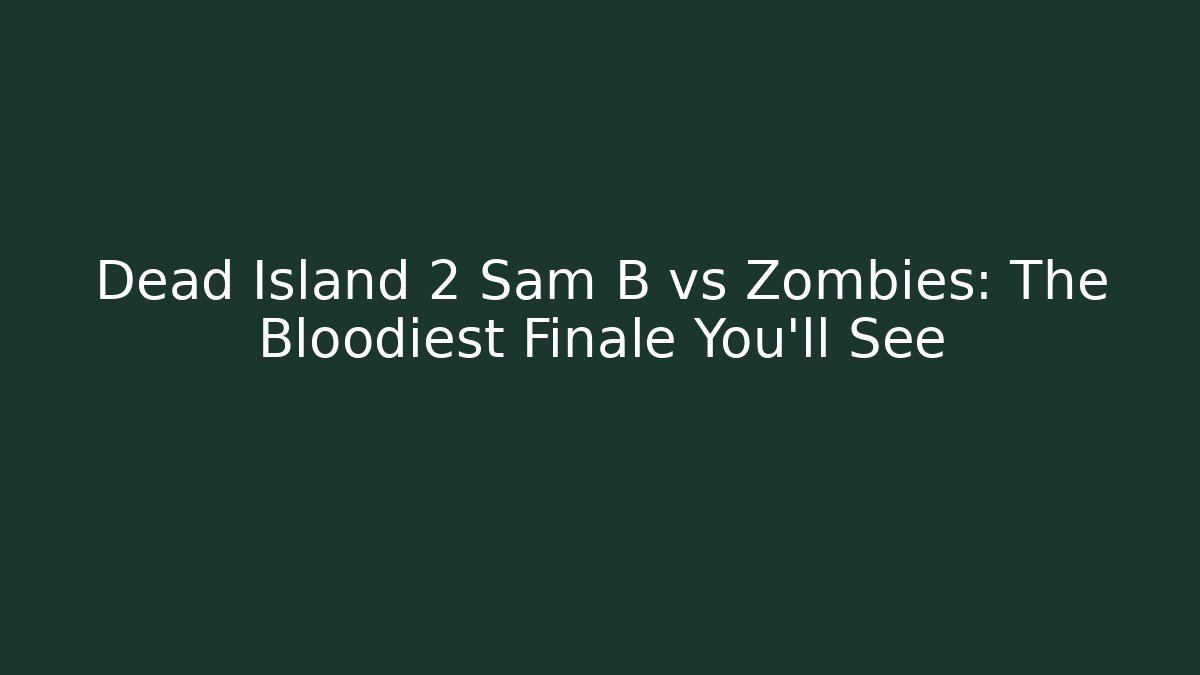 Dead Island 2 Sam B vs Zombies: The Bloodiest Finale You'll See